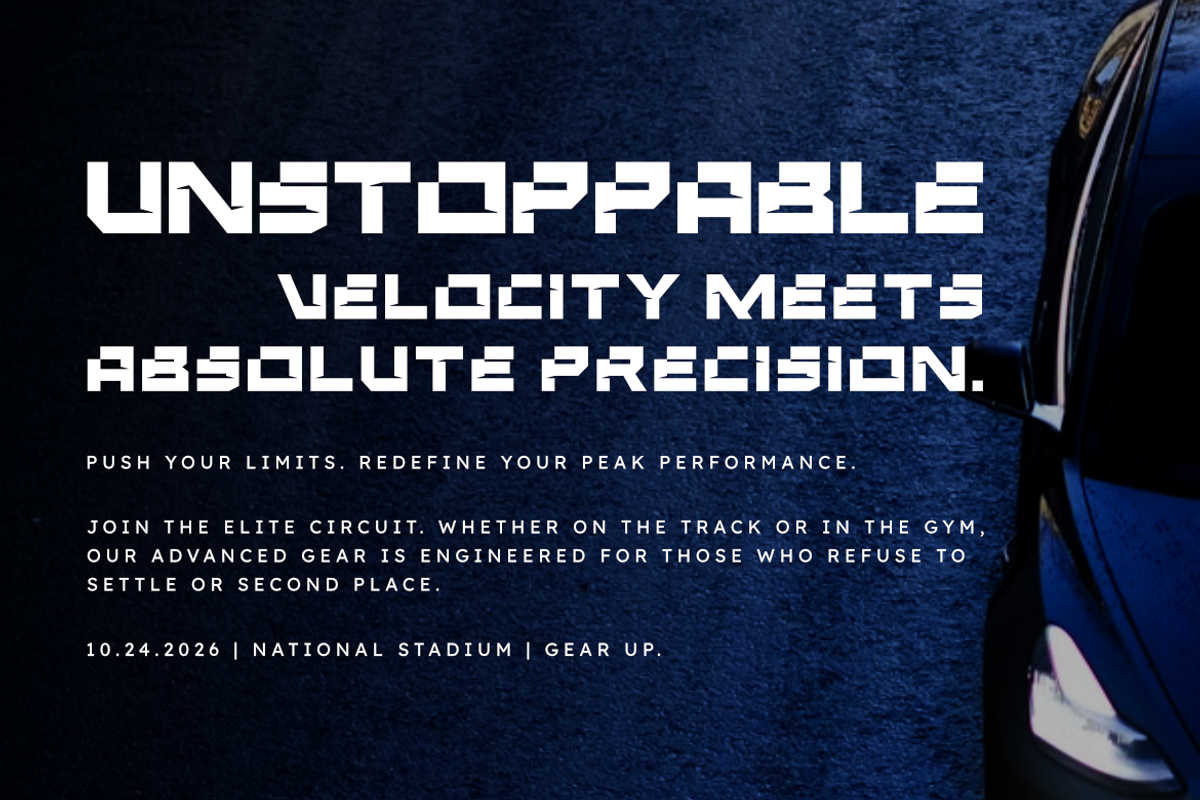 UNSTOPPABLE

VELOCITY MEETS ABSOLUTE PRECISION.

PUSH YOUR LIMITS. REDEFINE YOUR PEAK PERFORMANCE.

JOIN THE ELITE CIRCUIT. WHETHER ON THE TRACK OR IN THE GYM, OUR ADVANCED GEAR IS ENGINEERED FOR THOSE WHO REFUSE TO SETTLE OR SECOND PLACE.

10.24.2026 | NATIONAL STADIUM | GEAR UP.